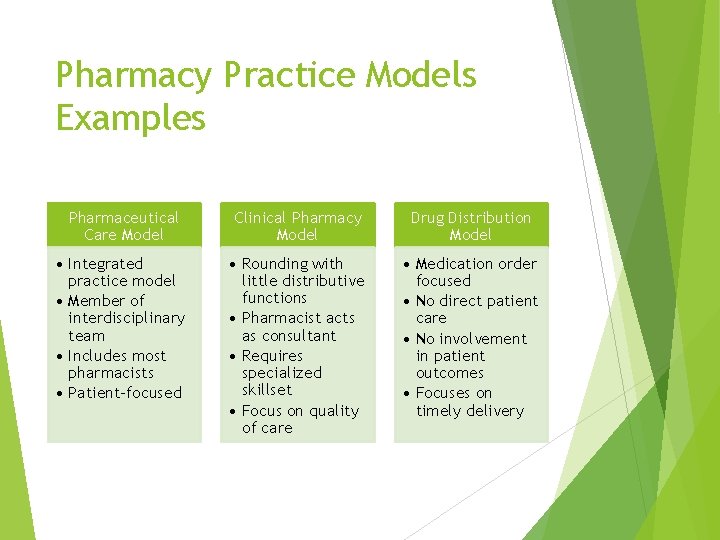 Pharmacy Practice Models Examples

Pharmaceutical Care Model

• Integrated practice model
• Member of interdisciplinary team
• Includes most pharmacists
• Patient-focused

Clinical Pharmacy Model

• Rounding with little distributive functions
• Pharmacist acts as consultant
• Requires specialized skillset
• Focus on quality of care

Drug Distribution Model

• Medication order focused
• No direct patient care
• No involvement in patient outcomes
• Focuses on timely delivery